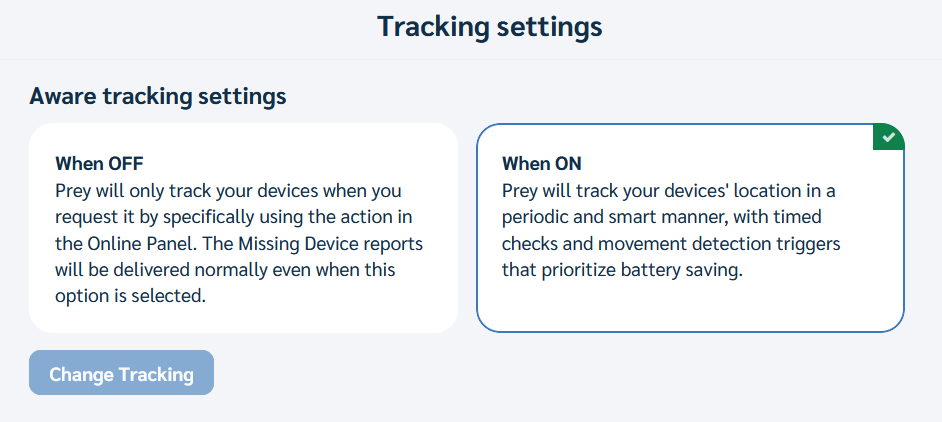 Tracking settings

Aware tracking settings

When OFF
Prey will only track your devices when you request it by specifically using the action in the Online Panel. The Missing Device reports will be delivered normally even when this option is selected.

When ON
Prey will track your devices' location in a periodic and smart manner, with timed checks and movement detection triggers that prioritize battery saving.

Change Tracking